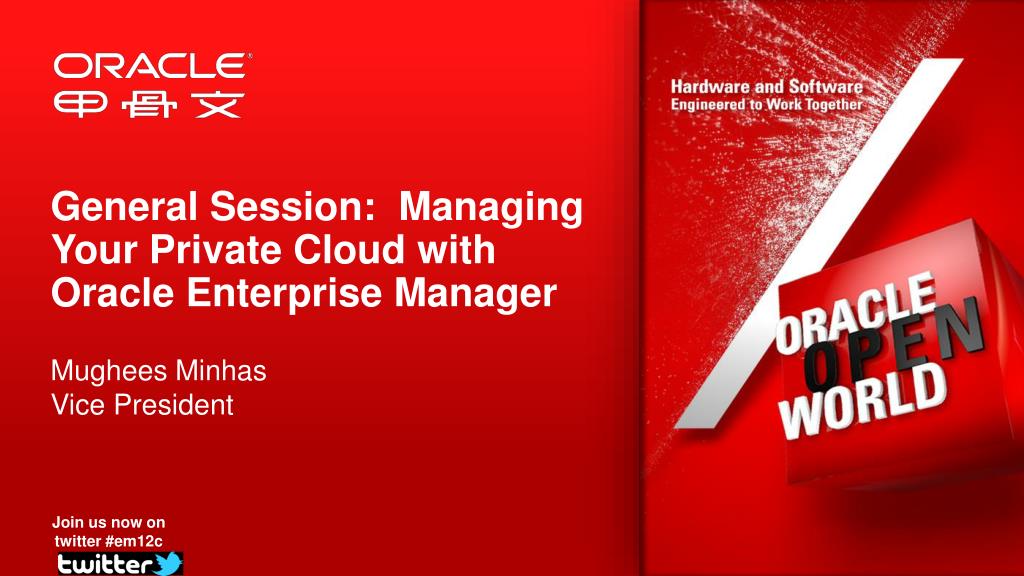 ORACLE®
甲骨文

General Session: Managing Your Private Cloud with Oracle Enterprise Manager

Mughees Minhas
Vice President

Join us now on twitter #em12c
twitter

Hardware and Software
Engineered to Work Together

ORACLE
OPEN
WORLD